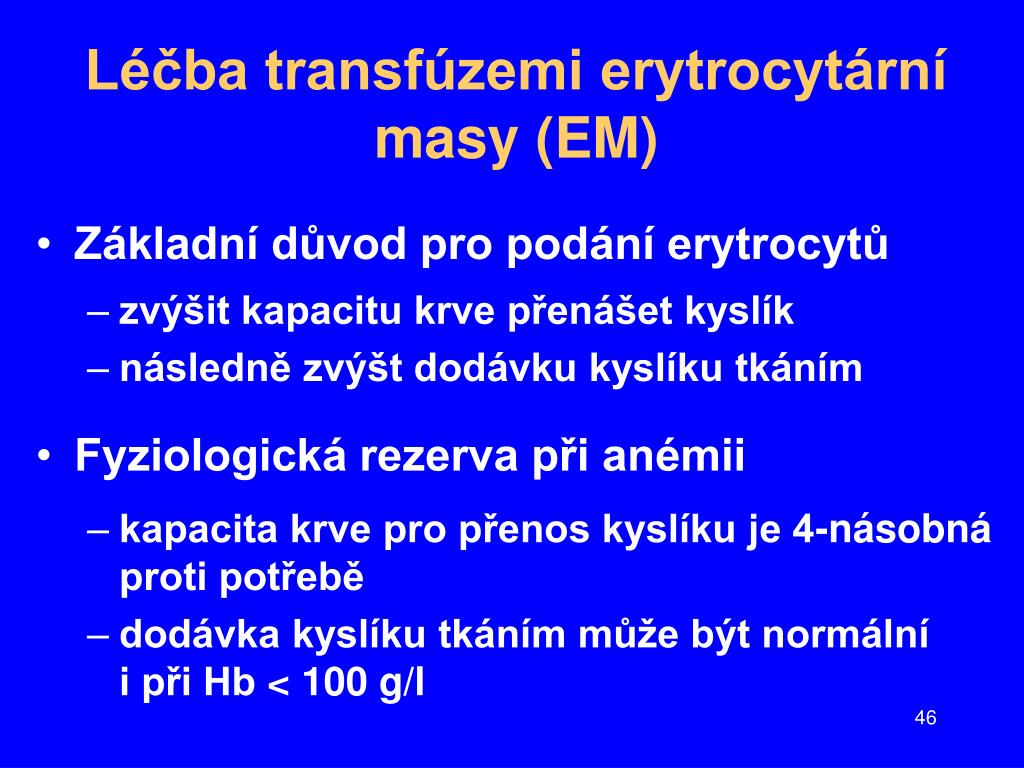 Léčba transfúzemi erytrocytární masy (EM)

• Základní důvod pro podání erytrocytů
– zvýšit kapacitu krve přenášet kyslík
– následně zvýšt dodávku kyslíku tkáním

• Fyziologická rezerva při anémii
– kapacita krve pro přenos kyslíku je 4-násobná proti potřebě
– dodávka kyslíku tkáním může být normální i při Hb < 100 g/l

46